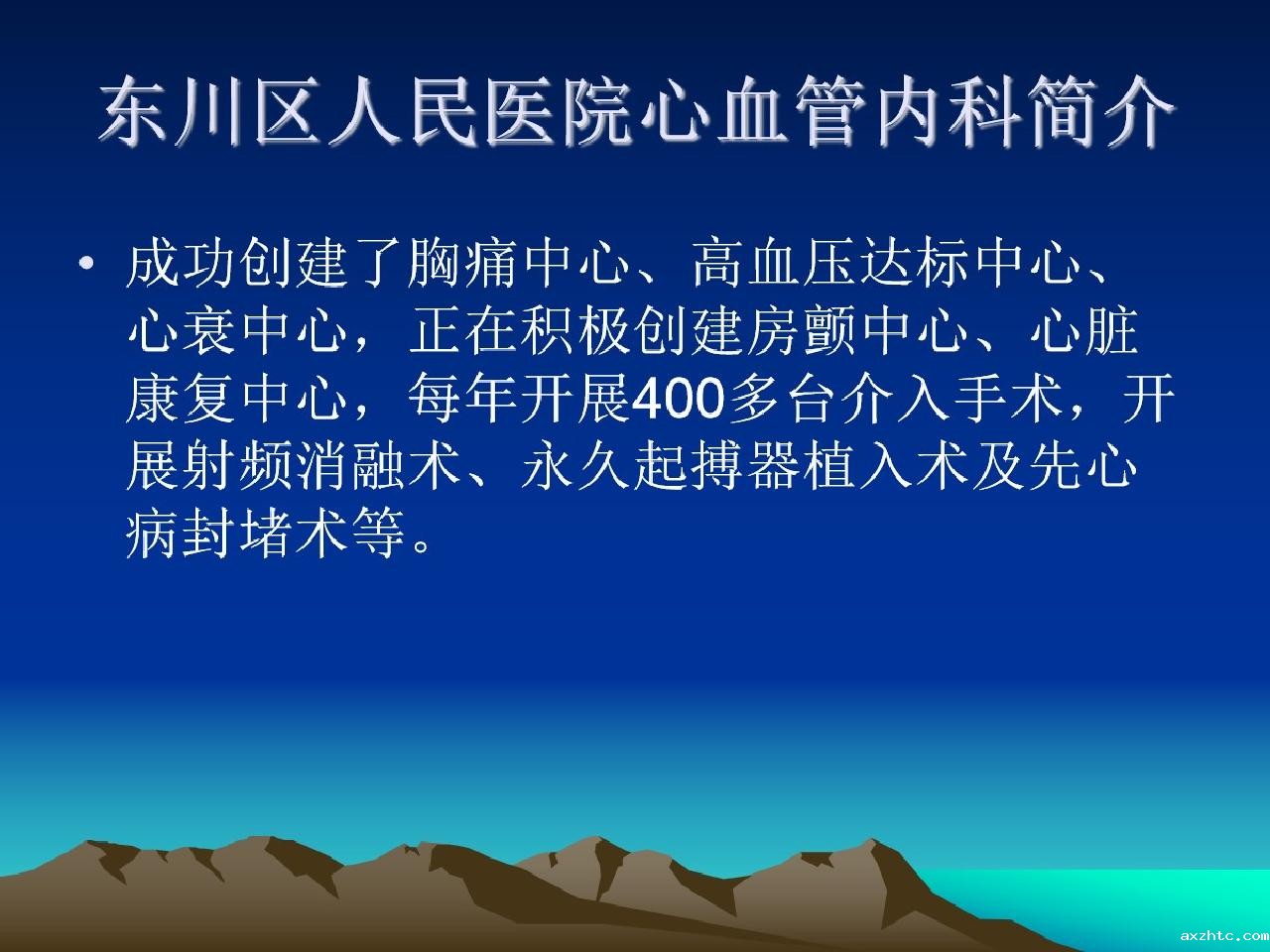 东川区人民医院心血管内科简介

• 成功创建了胸痛中心、高血压达标中心、心衰中心，正在积极创建房颤中心、心脏康复中心，每年开展400多台介入手术，开展射频消融术、永久起搏器植入术及先心病封堵术等。

axzhtc.com